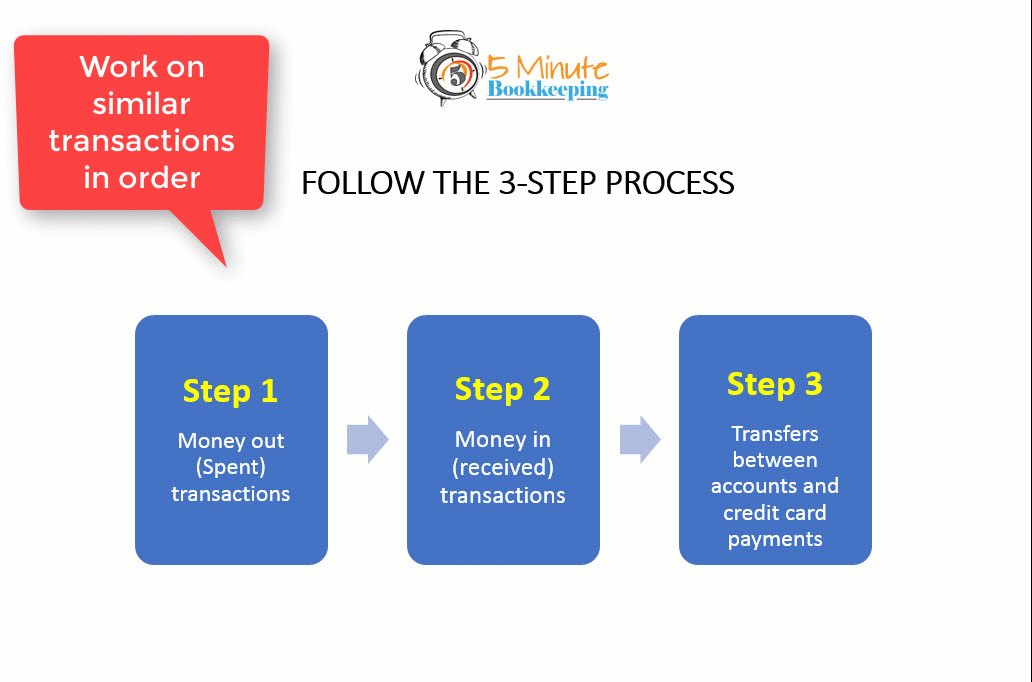 Work on similar transactions in order

5 Minute Bookkeeping

FOLLOW THE 3-STEP PROCESS

Step 1
Money out (Spent) transactions

Step 2
Money in (received) transactions

Step 3
Transfers between accounts and credit card payments